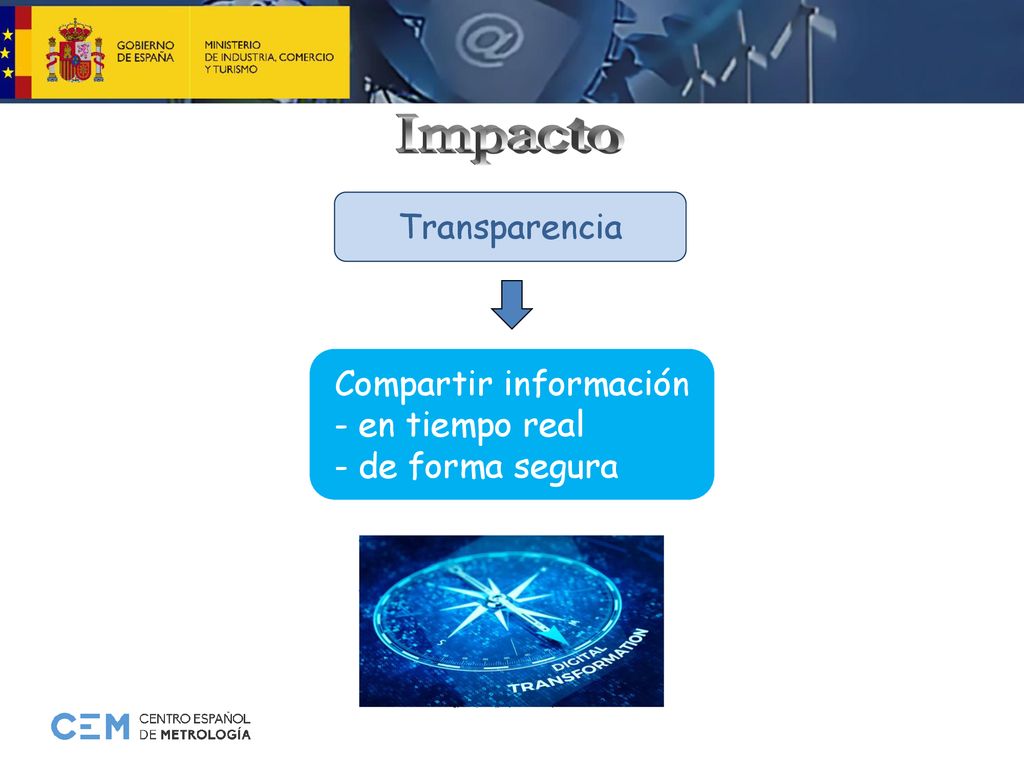 GOBIERNO DE ESPAÑA

MINISTERIO DE INDUSTRIA, COMERCIO Y TURISMO

Impacto

Transparencia

Compartir información
- en tiempo real
- de forma segura

DIGITAL TRANSFORMATION

CEM CENTRO ESPAÑOL DE METROLOGÍA